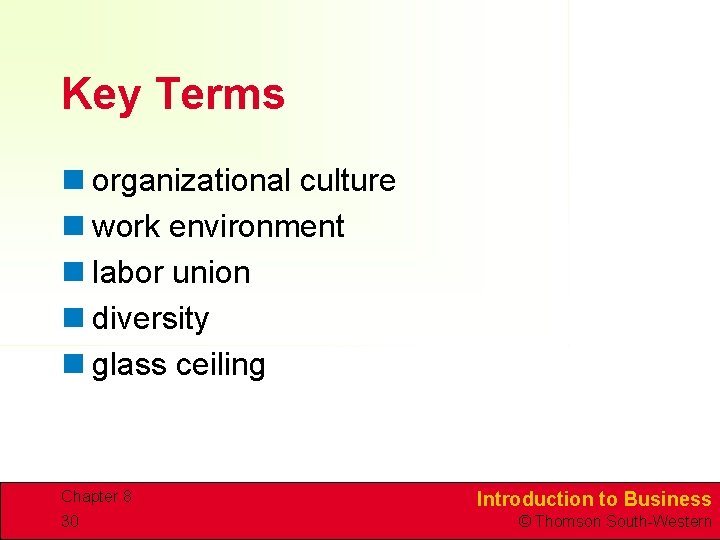 Key Terms

organizational culture
work environment
labor union
diversity
glass ceiling

Chapter 8
30

Introduction to Business
© Thomson South-Western